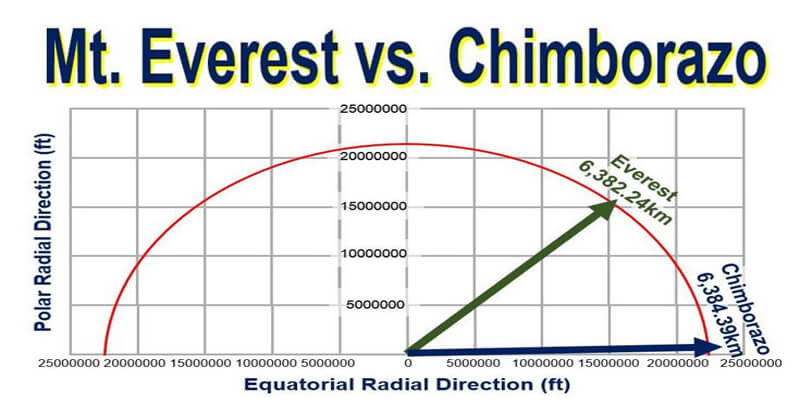 Mt. Everest vs. Chimborazo

Polar Radial Direction (ft)

25000000
20000000
15000000
10000000
5000000

Everest
6,382.24km

Chimborazo
6,384.39km

25000000 20000000 15000000 10000000 5000000 0 5000000 10000000 15000000 20000000 25000000

Equatorial Radial Direction (ft)